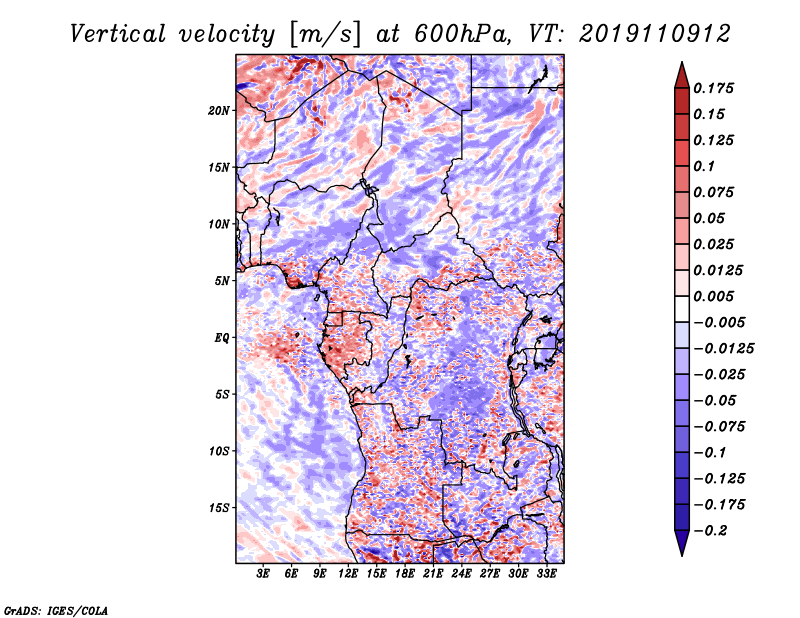 Vertical velocity [m/s] at 600hPa, VT: 2019110912

20N
15N
10N
5N
EQ
5S
10S
15S

3E 6E 9E 12E 15E 18E 21E 24E 27E 30E 33E

0.175
0.15
0.125
0.1
0.075
0.05
0.025
0.0125
0.005
−0.005
−0.0125
−0.025
−0.05
−0.075
−0.1
−0.125
−0.175
−0.2

GrADS: IGES/COLA